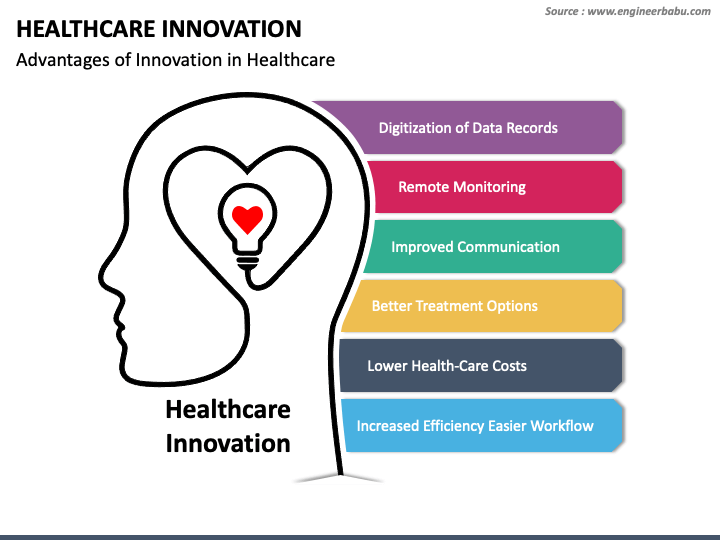 Source : www.engineerbabu.com

HEALTHCARE INNOVATION

Advantages of Innovation in Healthcare

Digitization of Data Records

Remote Monitoring

Improved Communication

Better Treatment Options

Lower Health-Care Costs

Increased Efficiency Easier Workflow

Healthcare Innovation